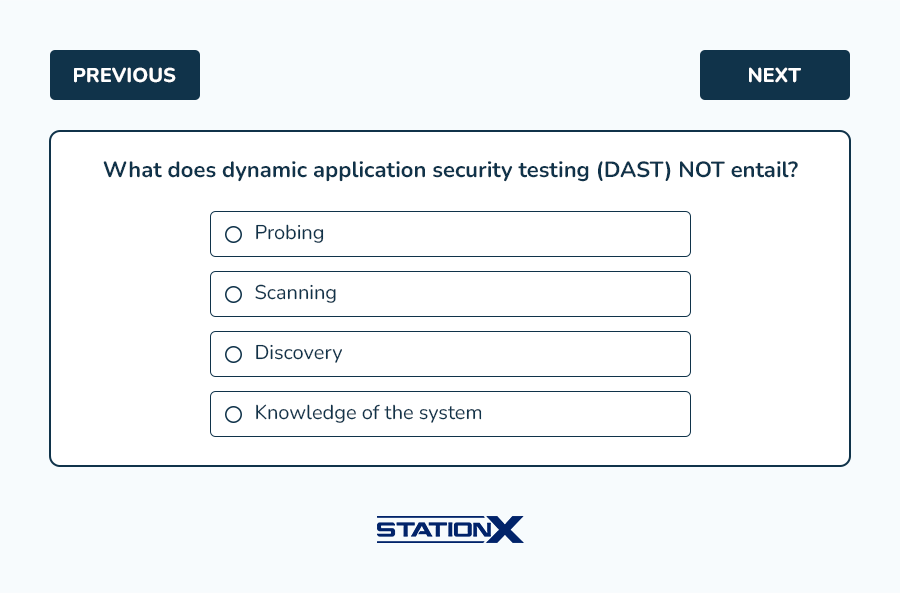 PREVIOUS

NEXT

What does dynamic application security testing (DAST) NOT entail?

Probing

Scanning

Discovery

Knowledge of the system

STATIONX